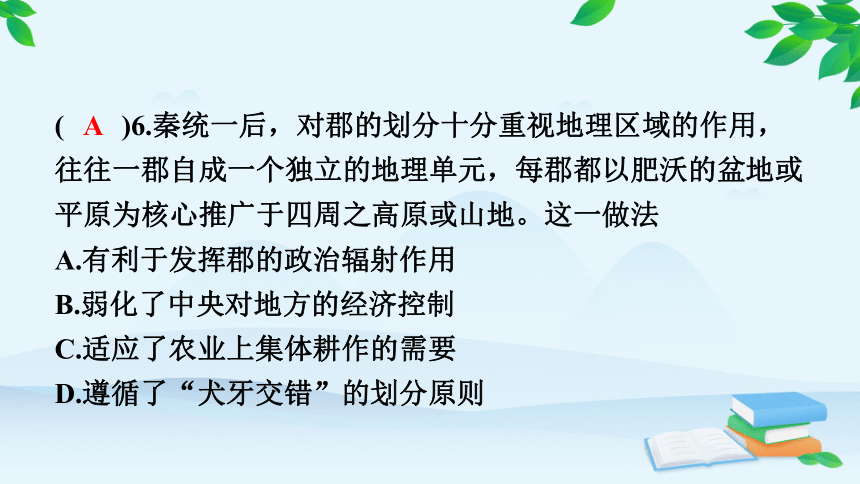 ( A )6.秦统一后，对郡的划分十分重视地理区域的作用，往往一郡自成一个独立的地理单元，每郡都以肥沃的盆地或平原为核心推广于四周之高原或山地。这一做法
A.有利于发挥郡的政治辐射作用
B.弱化了中央对地方的经济控制
C.适应了农业上集体耕作的需要
D.遵循了“犬牙交错”的划分原则